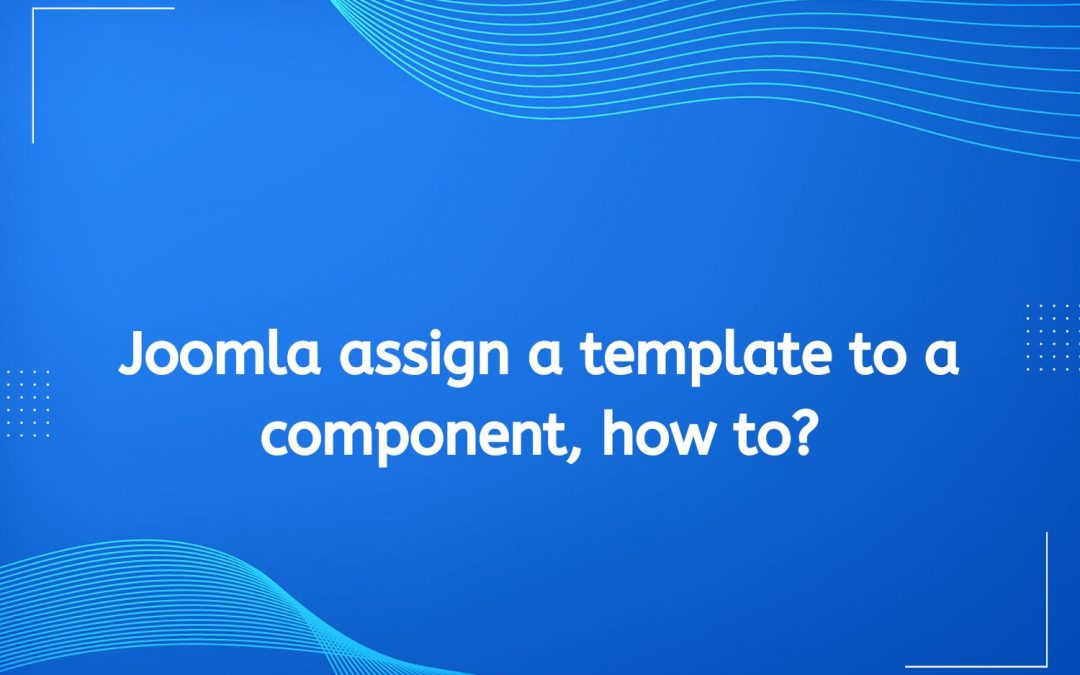 Joomla assign a template to a component, how to?